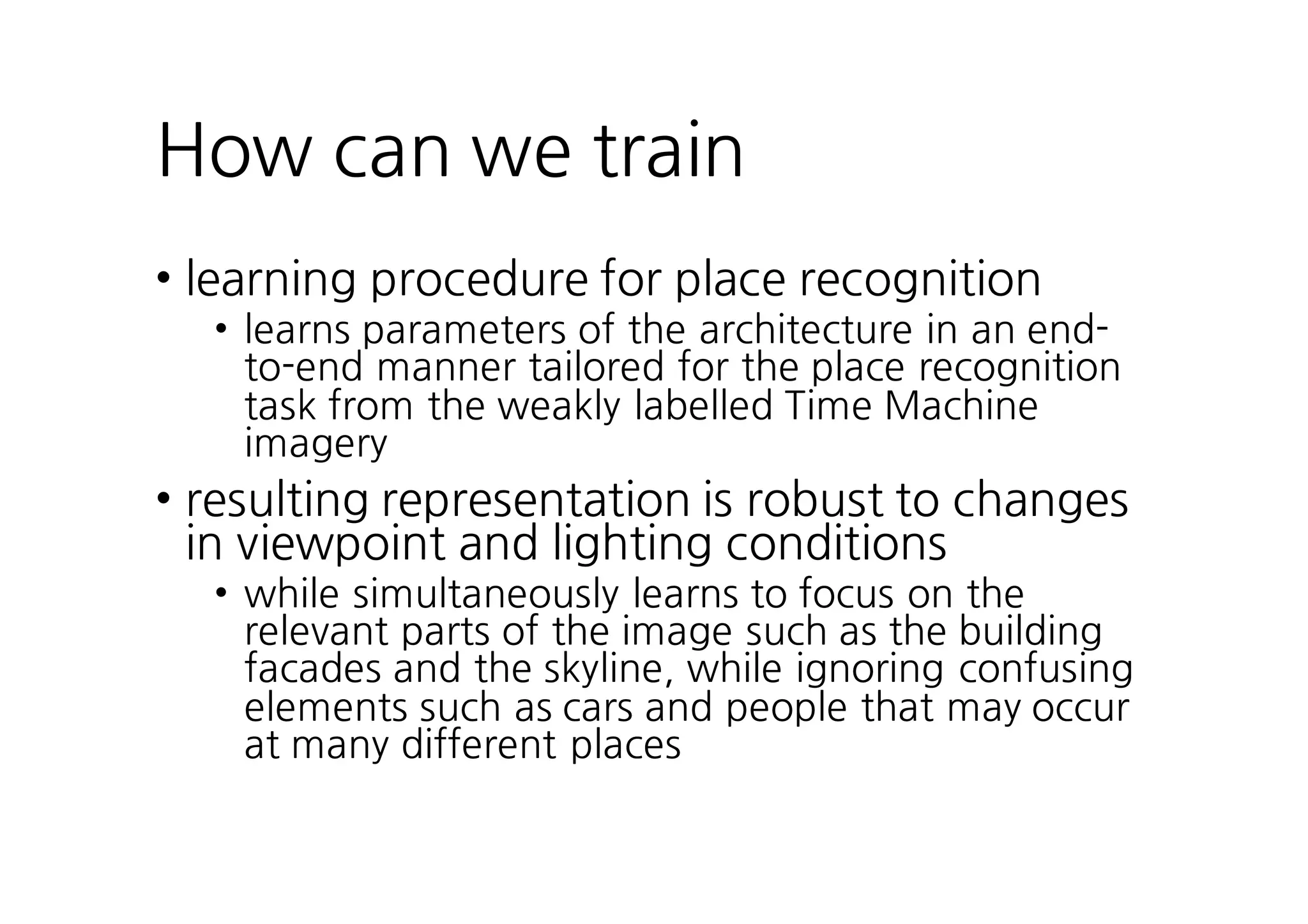 How can we train

• learning procedure for place recognition
  • learns parameters of the architecture in an end-to-end manner tailored for the place recognition task from the weakly labelled Time Machine imagery
• resulting representation is robust to changes in viewpoint and lighting conditions
  • while simultaneously learns to focus on the relevant parts of the image such as the building facades and the skyline, while ignoring confusing elements such as cars and people that may occur at many different places